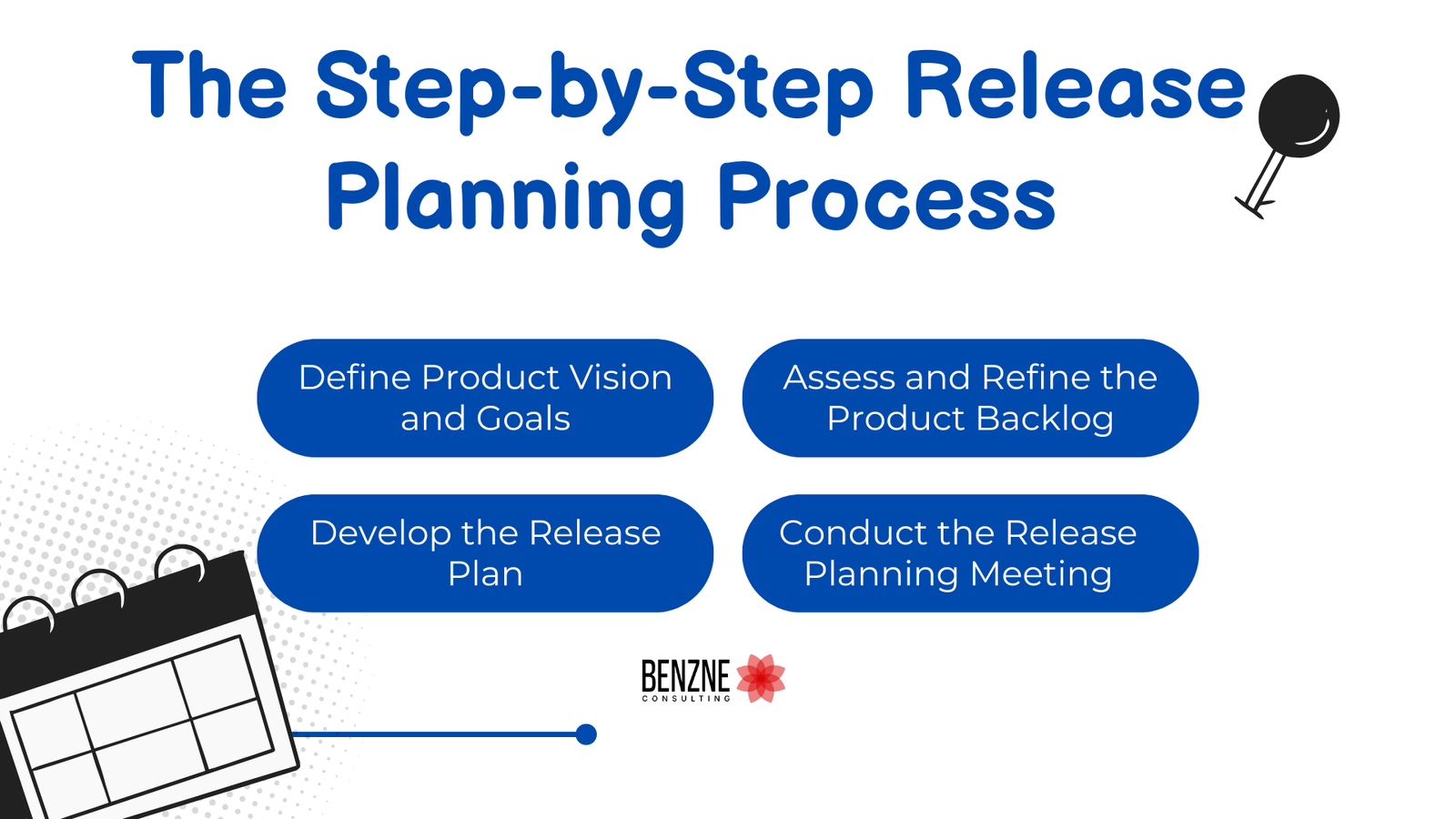 The Step-by-Step Release Planning Process

Define Product Vision and Goals

Assess and Refine the Product Backlog

Develop the Release Plan

Conduct the Release Planning Meeting

BENZNE
CONSULTING